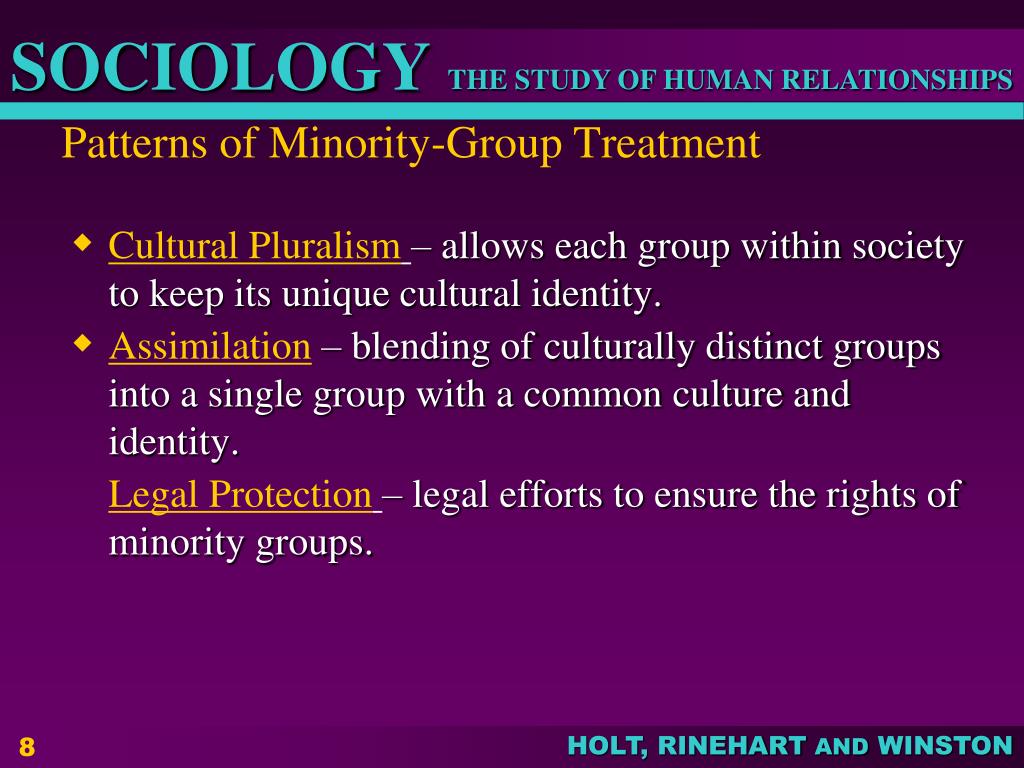 SOCIOLOGY THE STUDY OF HUMAN RELATIONSHIPS

Patterns of Minority-Group Treatment

◆ Cultural Pluralism – allows each group within society to keep its unique cultural identity.

◆ Assimilation – blending of culturally distinct groups into a single group with a common culture and identity.

Legal Protection – legal efforts to ensure the rights of minority groups.

8

HOLT, RINEHART AND WINSTON